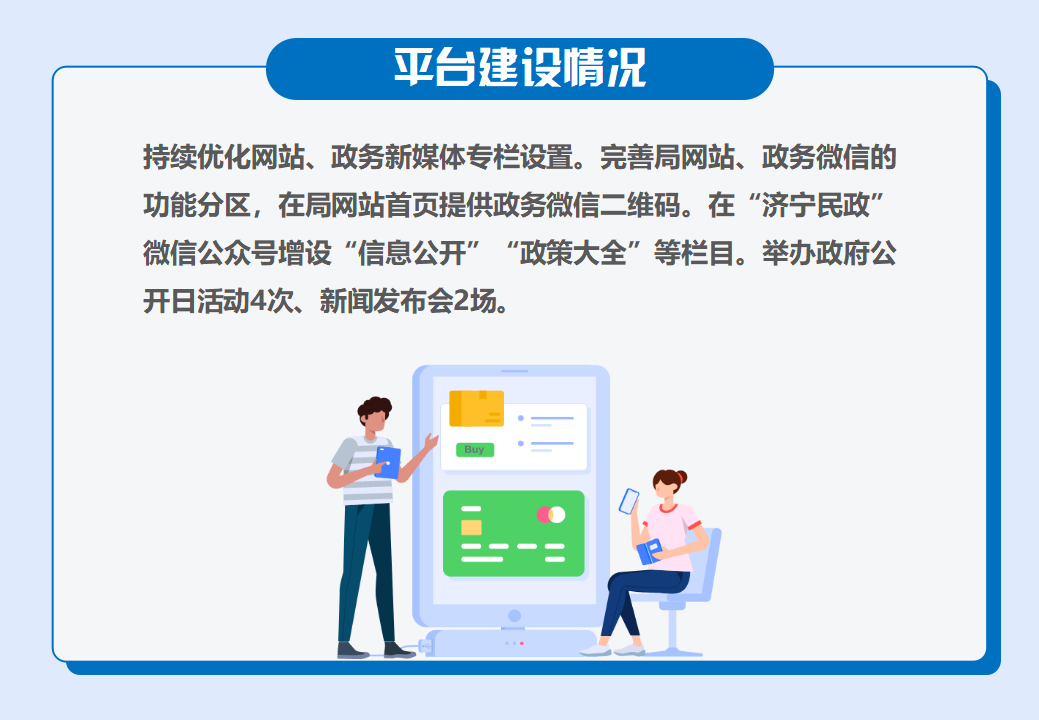 平台建设情况

持续优化网站、政务新媒体专栏设置。完善局网站、政务微信的功能分区，在局网站首页提供政务微信二维码。在“济宁民政”微信公众号增设“信息公开”“政策大全”等栏目。举办政府公开日活动4次、新闻发布会2场。

Buy